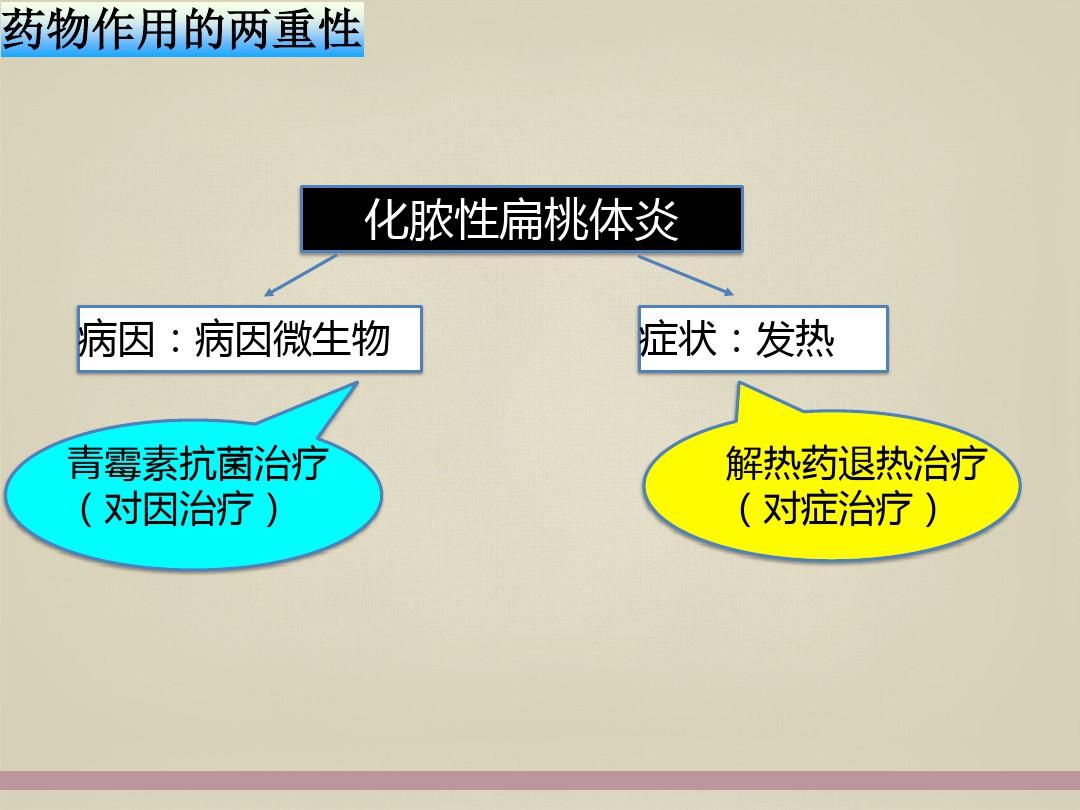 药物作用的两重性

化脓性扁桃体炎

病因：病因微生物

症状：发热

青霉素抗菌治疗
（对因治疗）

解热药退热治疗
（对症治疗）